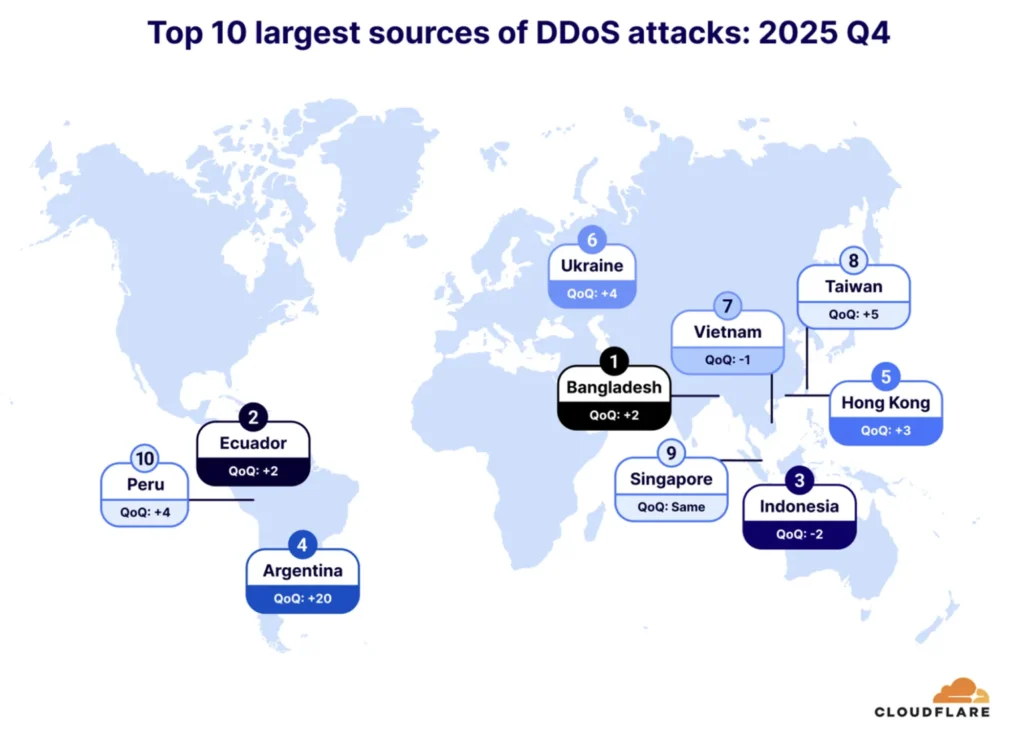 Top 10 largest sources of DDoS attacks: 2025 Q4

6
Ukraine
QoQ: +4

8
Taiwan
QoQ: +5

7
Vietnam
QoQ: -1

1
Bangladesh
QoQ: +2

5
Hong Kong
QoQ: +3

2
Ecuador
QoQ: +2

10
Peru
QoQ: +4

9
Singapore
QoQ: Same

3
Indonesia
QoQ: -2

4
Argentina
QoQ: +20

CLOUDFLARE